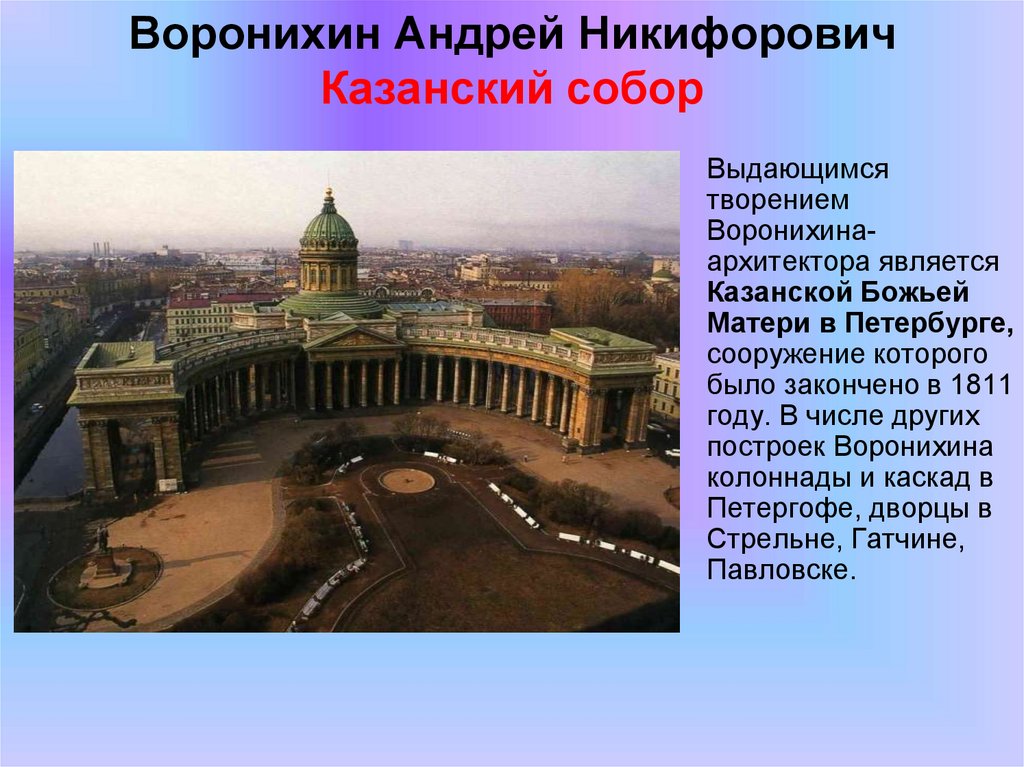 Воронихин Андрей Никифорович
Казанский собор

Выдающимся творением Воронихина-архитектора является Казанской Божьей Матери в Петербурге, сооружение которого было закончено в 1811 году. В числе других построек Воронихина колоннады и каскад в Петергофе, дворцы в Стрельне, Гатчине, Павловске.